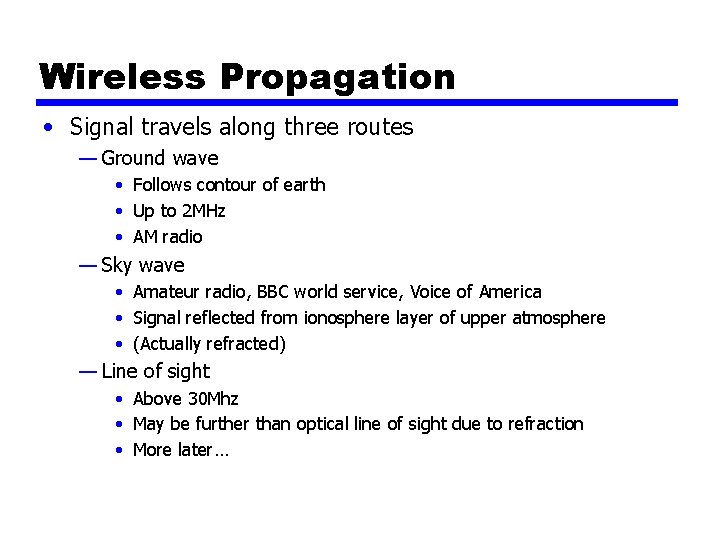 Wireless Propagation

• Signal travels along three routes
— Ground wave
• Follows contour of earth
• Up to 2MHz
• AM radio
— Sky wave
• Amateur radio, BBC world service, Voice of America
• Signal reflected from ionosphere layer of upper atmosphere
• (Actually refracted)
— Line of sight
• Above 30Mhz
• May be further than optical line of sight due to refraction
• More later…